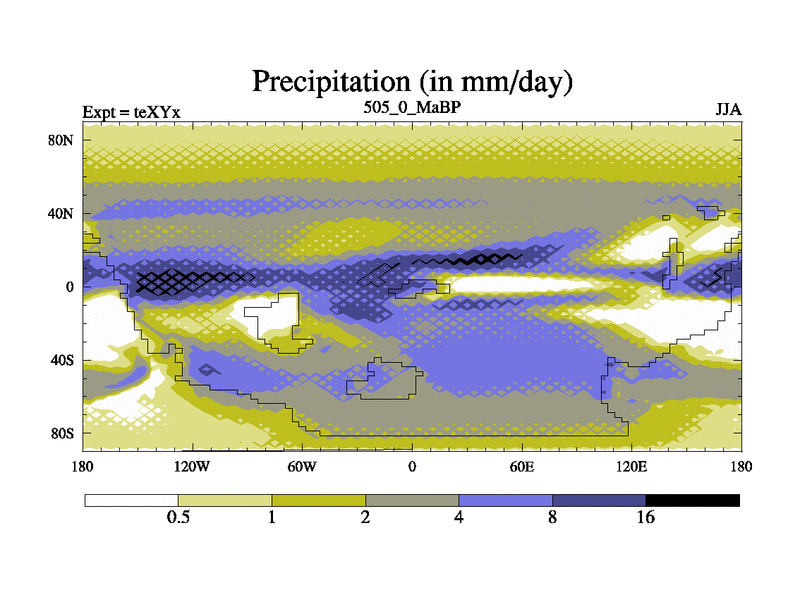 Precipitation (in mm/day)

Expt = teXYx
505_0_MaBP
JJA

80N
40N
0
40S
80S

180
120W
60W
0
60E
120E
180

0.5
1
2
4
8
16